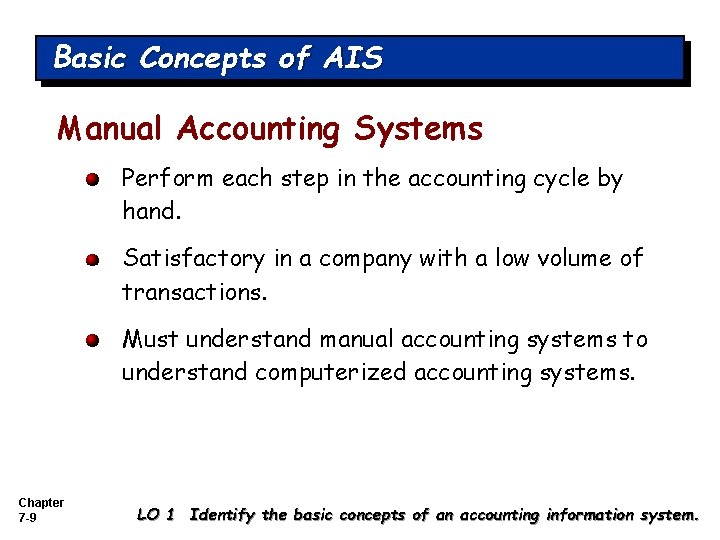 Basic Concepts of AIS

Manual Accounting Systems

Perform each step in the accounting cycle by hand.

Satisfactory in a company with a low volume of transactions.

Must understand manual accounting systems to understand computerized accounting systems.

Chapter 7-9

LO 1 Identify the basic concepts of an accounting information system.